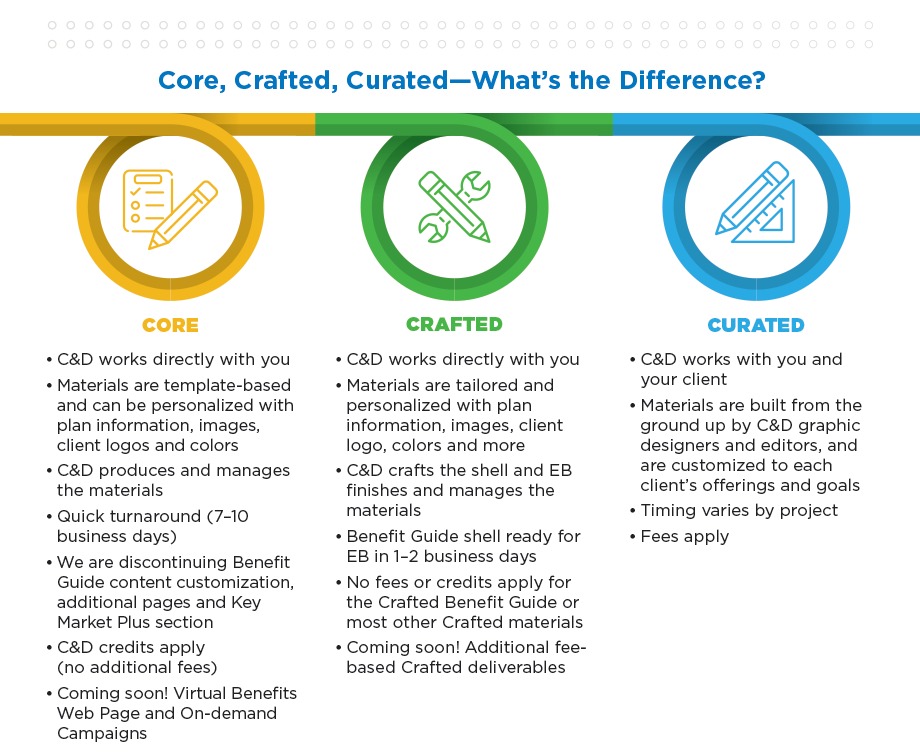 Core, Crafted, Curated—What's the Difference?

CORE

• C&D works directly with you
• Materials are template-based and can be personalized with plan information, images, client logos and colors
• C&D produces and manages the materials
• Quick turnaround (7–10 business days)
• We are discontinuing Benefit Guide content customization, additional pages and Key Market Plus section
• C&D credits apply (no additional fees)
• Coming soon! Virtual Benefits Web Page and On-demand Campaigns

CRAFTED

• C&D works directly with you
• Materials are tailored and personalized with plan information, images, client logo, colors and more
• C&D crafts the shell and EB finishes and manages the materials
• Benefit Guide shell ready for EB in 1–2 business days
• No fees or credits apply for the Crafted Benefit Guide or most other Crafted materials
• Coming soon! Additional fee-based Crafted deliverables

CURATED

• C&D works with you and your client
• Materials are built from the ground up by C&D graphic designers and editors, and are customized to each client's offerings and goals
• Timing varies by project
• Fees apply